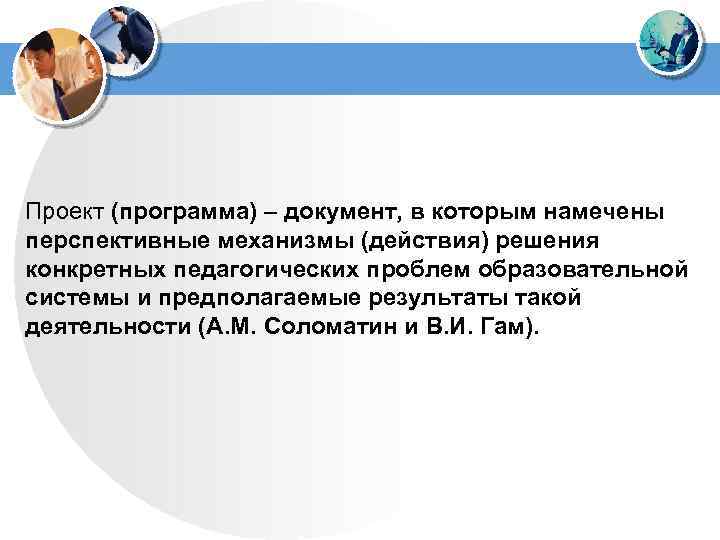 Проект (программа) – документ, в которым намечены перспективные механизмы (действия) решения конкретных педагогических проблем образовательной системы и предполагаемые результаты такой деятельности (А.М. Соломатин и В.И. Гам).